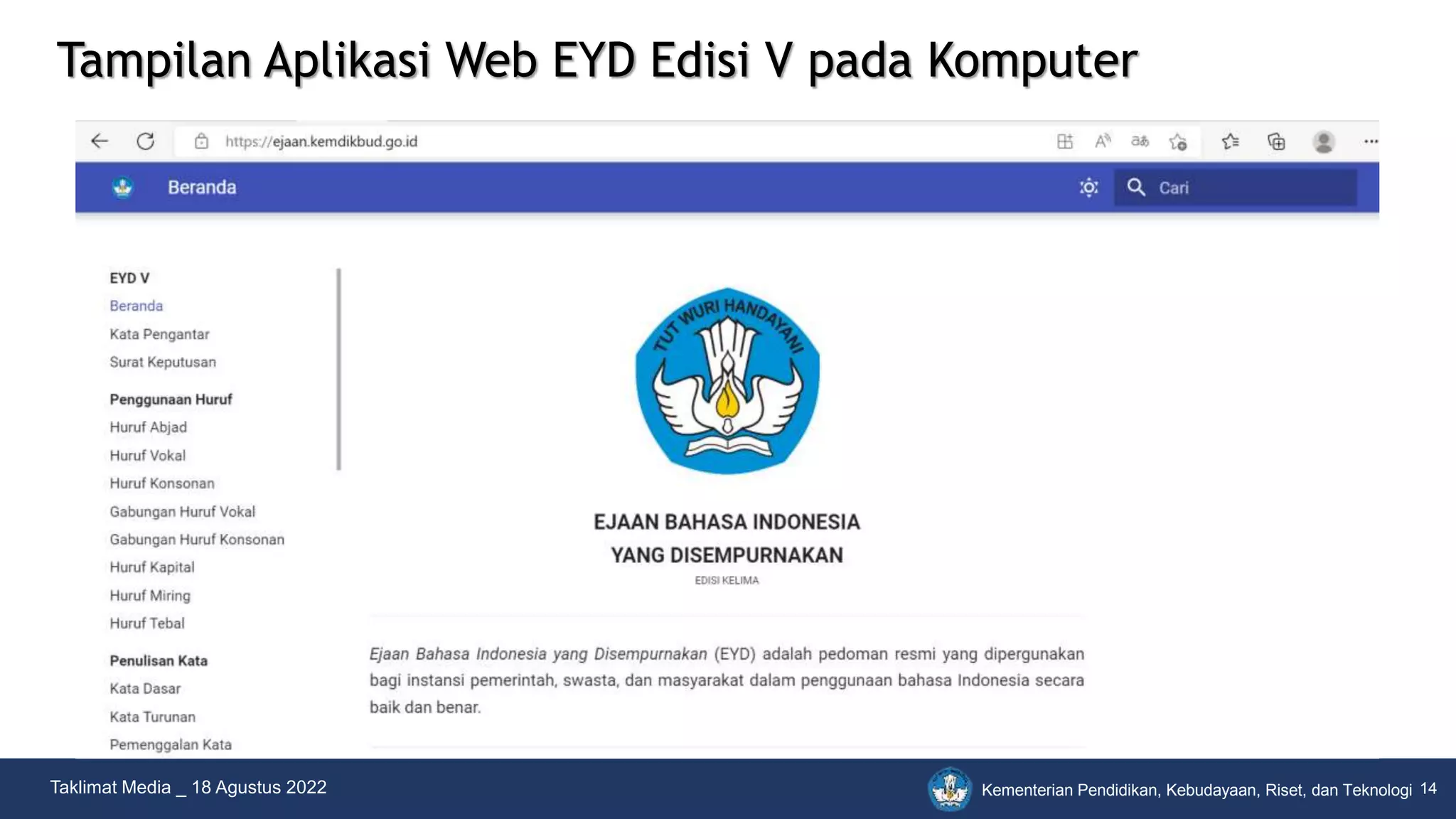 Tampilan Aplikasi Web EYD Edisi V pada Komputer

https://ejaan.kemdikbud.go.id

Beranda

Cari

EYD V
Beranda
Kata Pengantar
Surat Keputusan

Penggunaan Huruf
Huruf Abjad
Huruf Vokal
Huruf Konsonan
Gabungan Huruf Vokal
Gabungan Huruf Konsonan
Huruf Kapital
Huruf Miring
Huruf Tebal

Penulisan Kata
Kata Dasar
Kata Turunan
Pemenggalan Kata

TUT WURI HANDAYANI

EJAAN BAHASA INDONESIA
YANG DISEMPURNAKAN
EDISI KELIMA

Ejaan Bahasa Indonesia yang Disempurnakan (EYD) adalah pedoman resmi yang dipergunakan bagi instansi pemerintah, swasta, dan masyarakat dalam penggunaan bahasa Indonesia secara baik dan benar.

Taklimat Media _ 18 Agustus 2022

Kementerian Pendidikan, Kebudayaan, Riset, dan Teknologi 14